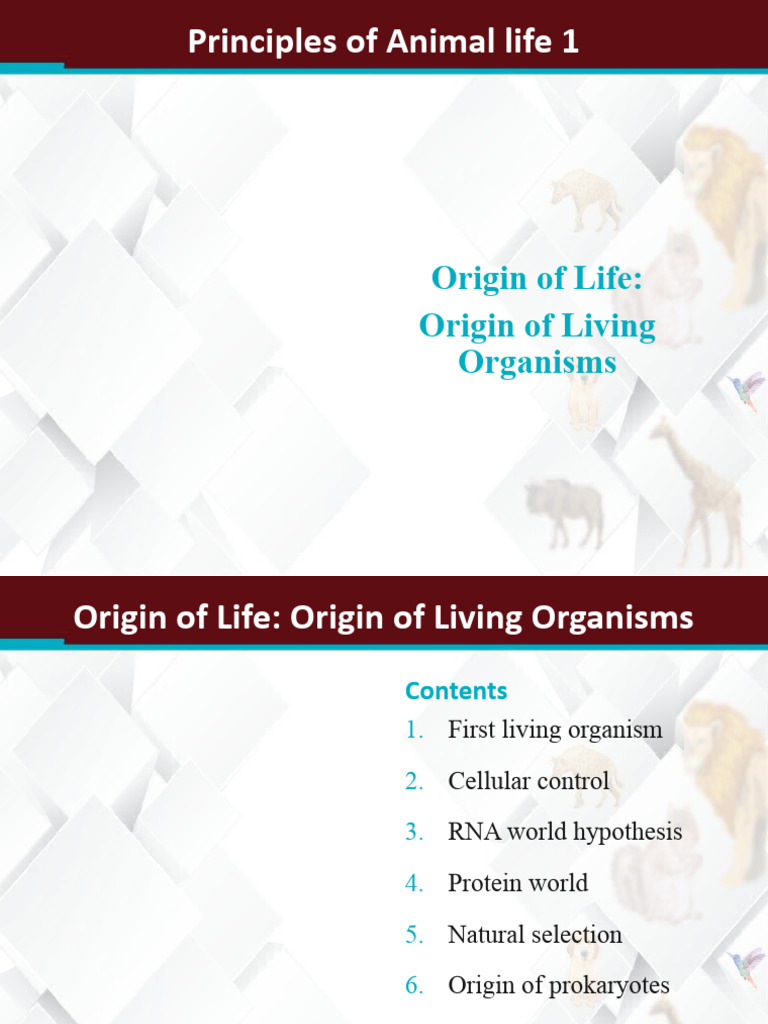 Principles of Animal life 1

Origin of Life:
Origin of Living Organisms

Origin of Life: Origin of Living Organisms

Contents

1. First living organism
2. Cellular control
3. RNA world hypothesis
4. Protein world
5. Natural selection
6. Origin of prokaryotes